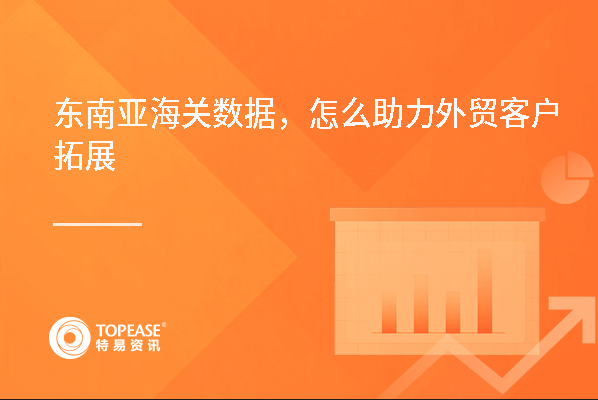 东南亚海关数据，怎么助力外贸客户拓展

TOPEASE®
特易资讯